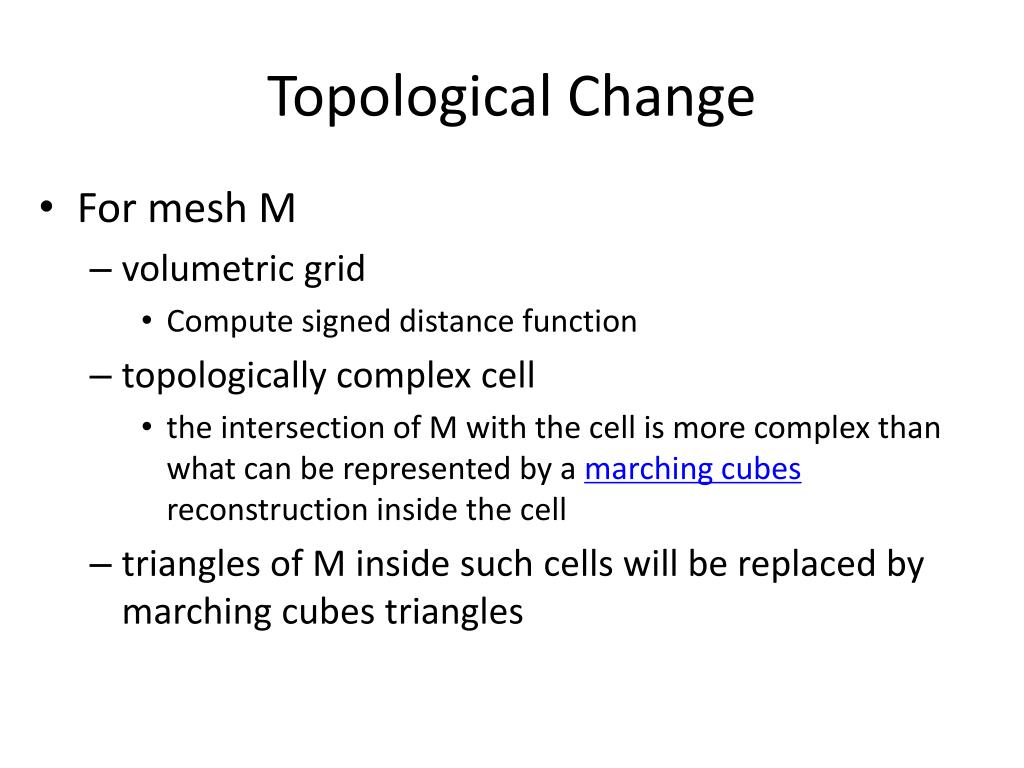 Topological Change

• For mesh M
– volumetric grid
• Compute signed distance function
– topologically complex cell
• the intersection of M with the cell is more complex than what can be represented by a marching cubes reconstruction inside the cell
– triangles of M inside such cells will be replaced by marching cubes triangles